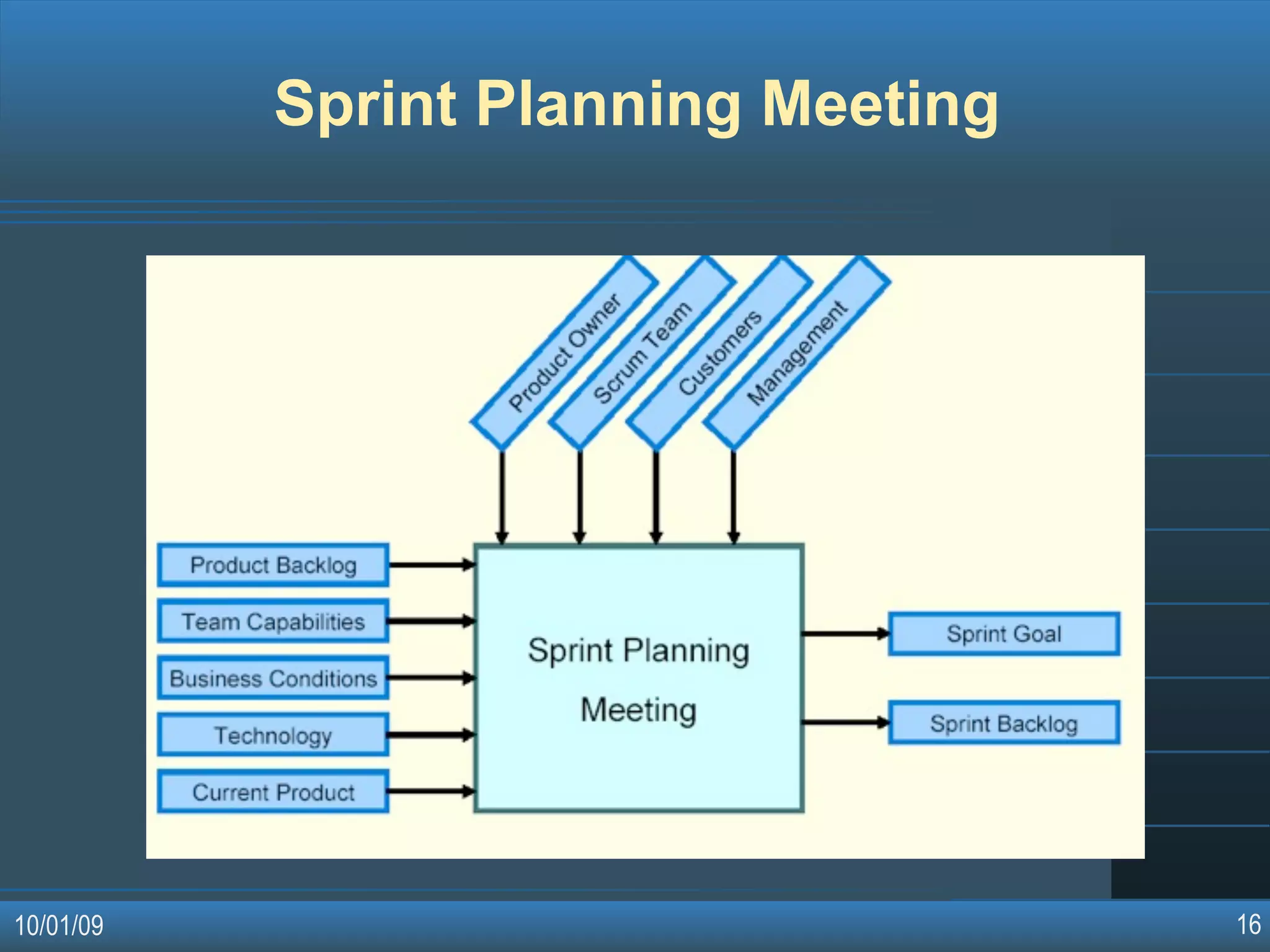 Sprint Planning Meeting

Product Owner
Scrum Team
Customers
Management

Product Backlog
Team Capabilities
Business Conditions
Technology
Current Product

Sprint Planning Meeting

Sprint Goal
Sprint Backlog

10/01/09

16